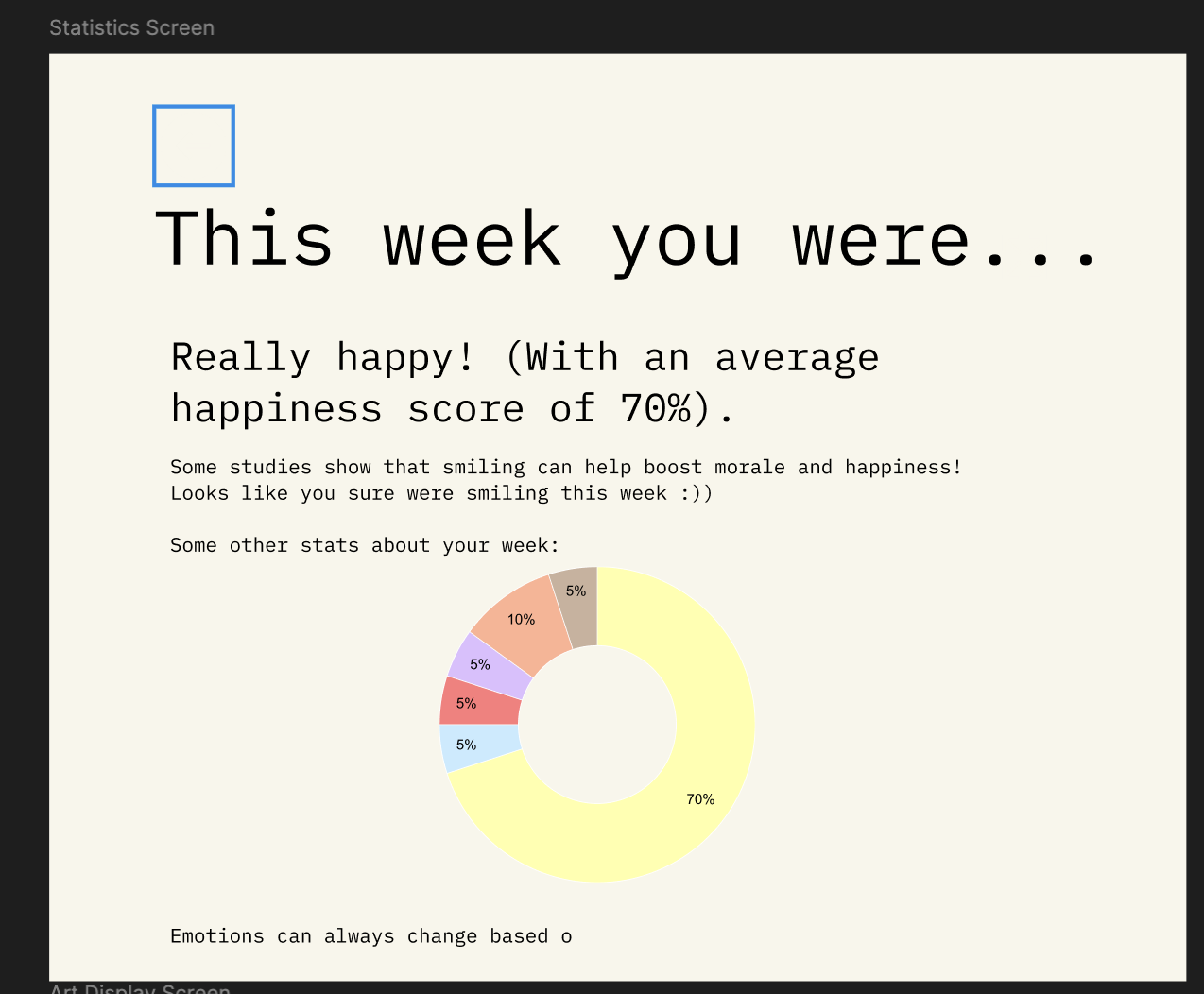 Statistics Screen

This week you were...

Really happy! (With an average happiness score of 70%).

Some studies show that smiling can help boost morale and happiness! Looks like you sure were smiling this week :))

Some other stats about your week:

5%
10%
5%
5%
5%
70%

Emotions can always change based o

Art Display Screen